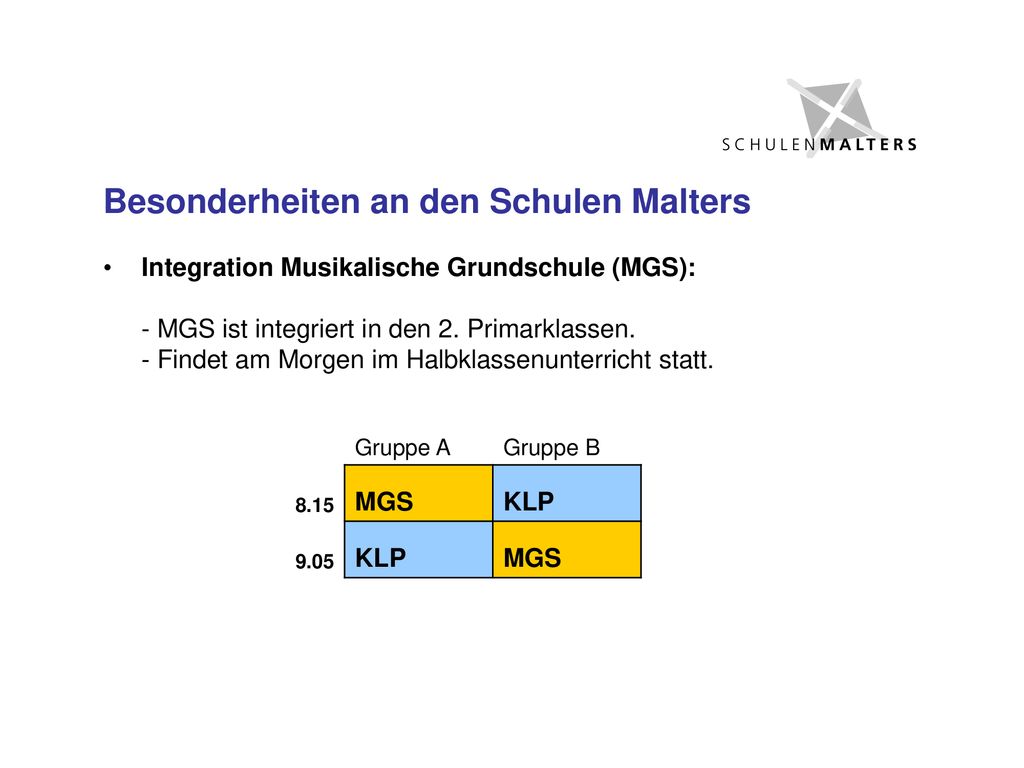 SCHULENMALTERS

Besonderheiten an den Schulen Malters

• Integration Musikalische Grundschule (MGS):

- MGS ist integriert in den 2. Primarklassen.
- Findet am Morgen im Halbklassenunterricht statt.

| | Gruppe A | Gruppe B |
|---|---|---|
| 8.15 | MGS | KLP |
| 9.05 | KLP | MGS |